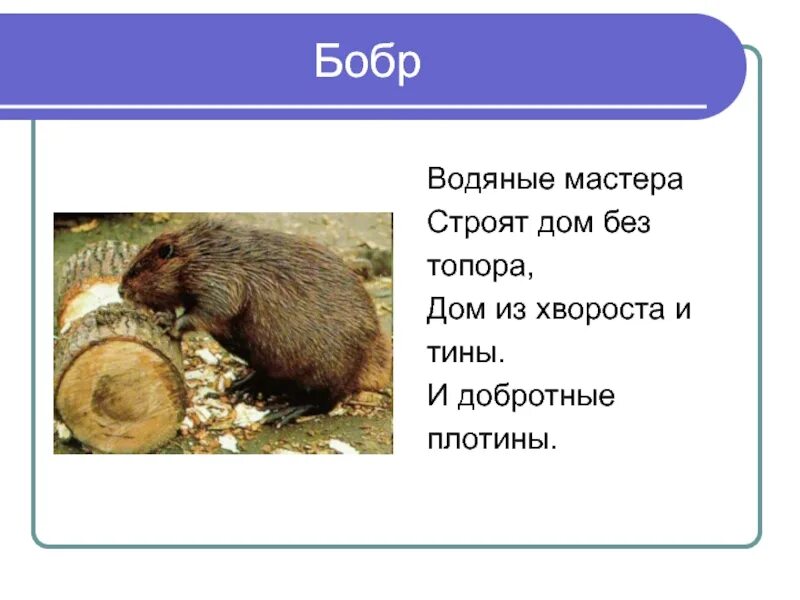 Бобр

Водяные мастера
Строят дом без топора,
Дом из хвороста и тины.
И добротные плотины.